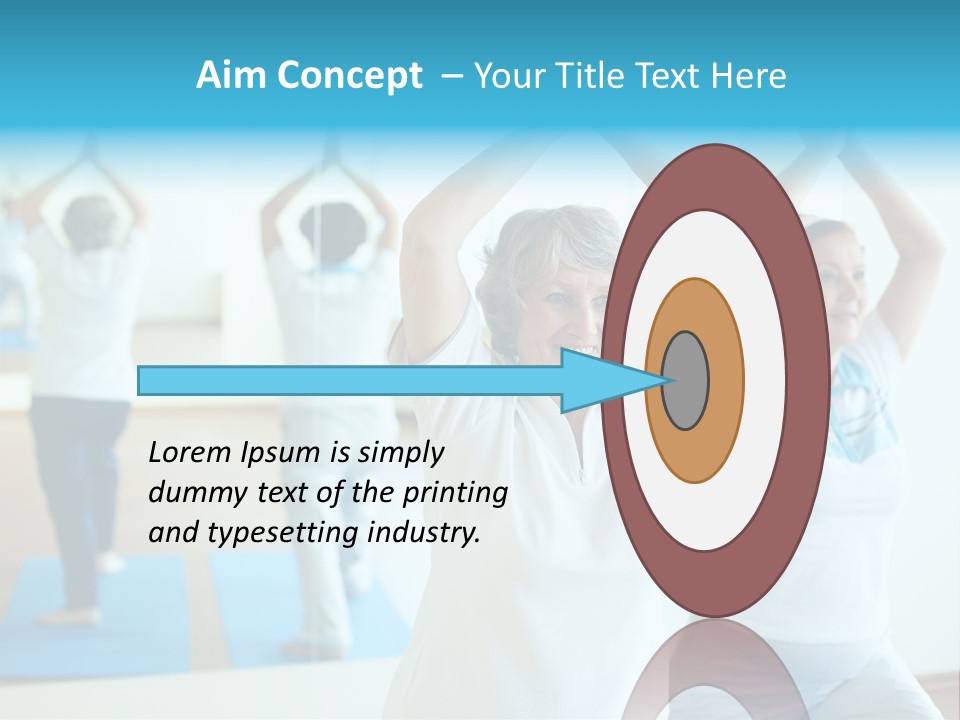 Aim Concept – Your Title Text Here

Lorem Ipsum is simply dummy text of the printing and typesetting industry.